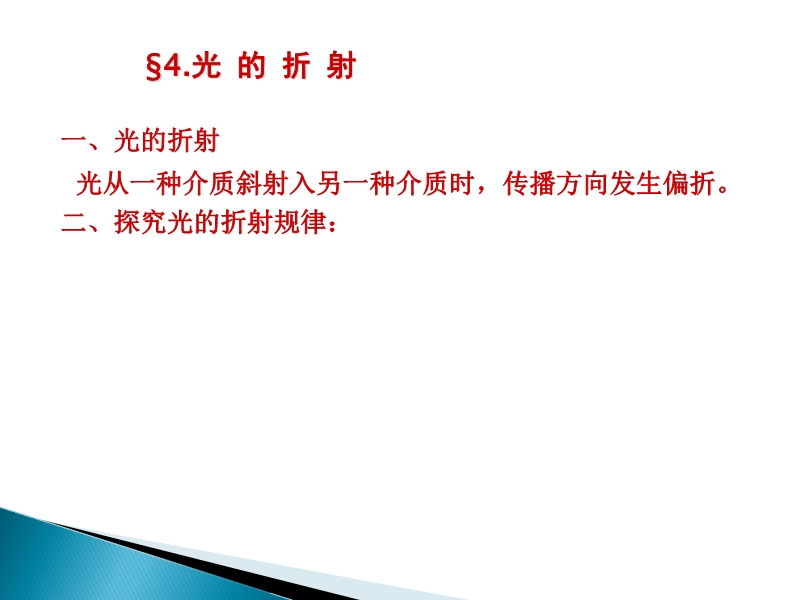 §4.光 的 折 射

一、光的折射

光从一种介质斜射入另一种介质时，传播方向发生偏折。

二、探究光的折射规律：